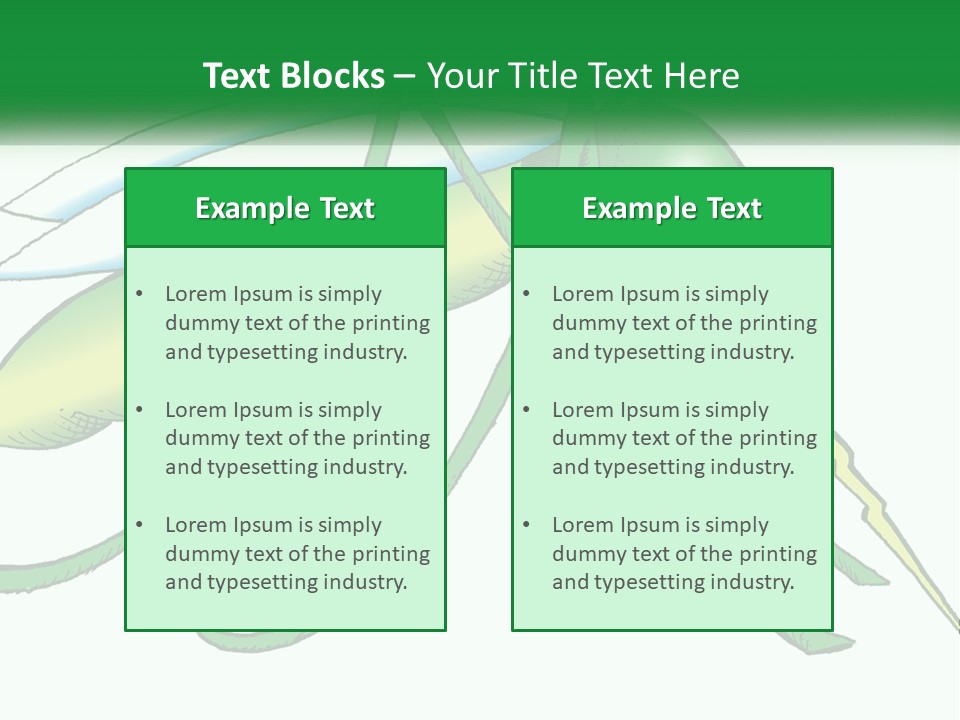 Text Blocks – Your Title Text Here

Example Text

• Lorem Ipsum is simply dummy text of the printing and typesetting industry.

• Lorem Ipsum is simply dummy text of the printing and typesetting industry.

• Lorem Ipsum is simply dummy text of the printing and typesetting industry.

Example Text

• Lorem Ipsum is simply dummy text of the printing and typesetting industry.

• Lorem Ipsum is simply dummy text of the printing and typesetting industry.

• Lorem Ipsum is simply dummy text of the printing and typesetting industry.